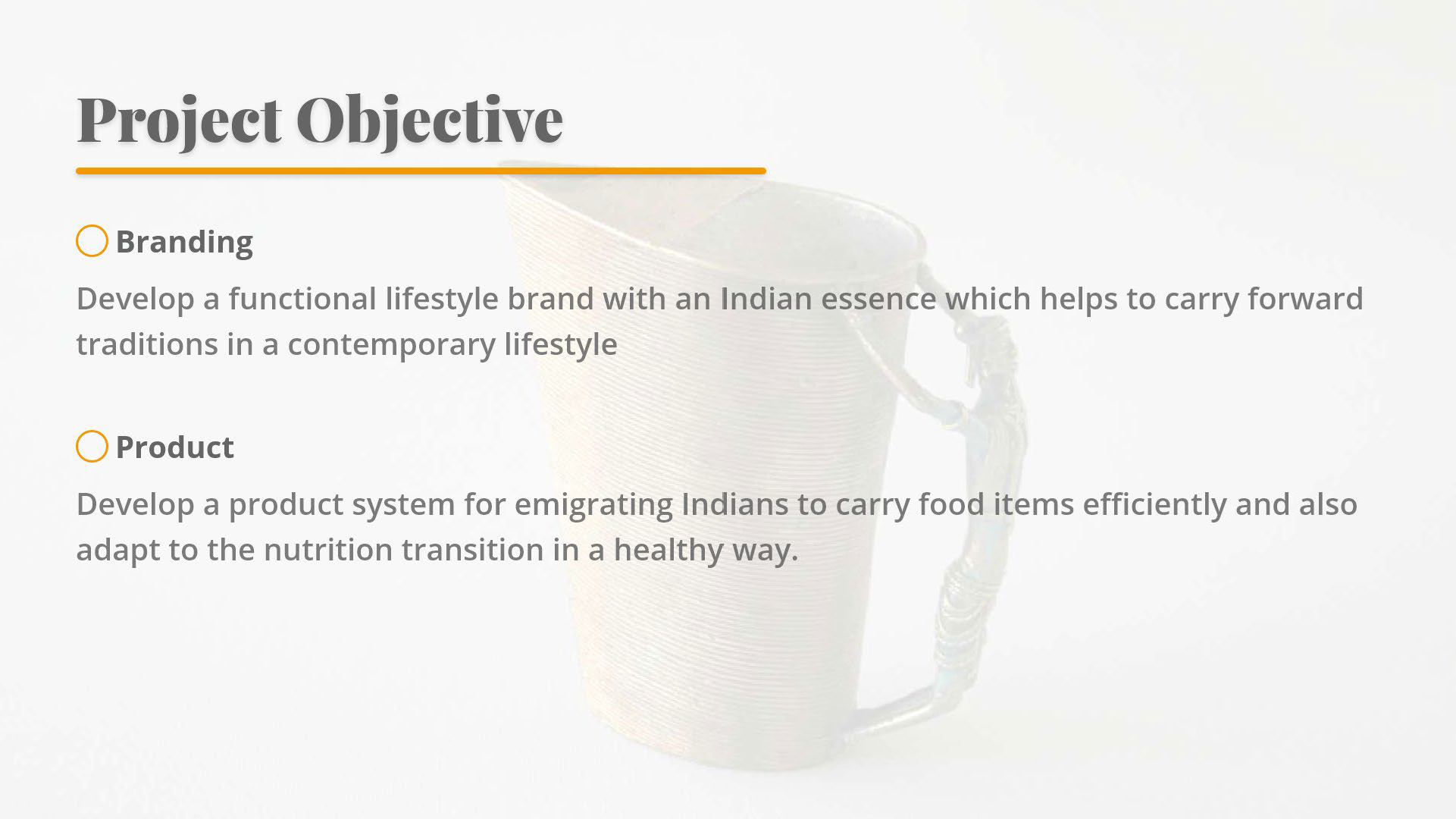 Project Objective

Branding

Develop a functional lifestyle brand with an Indian essence which helps to carry forward traditions in a contemporary lifestyle

Product

Develop a product system for emigrating Indians to carry food items efficiently and also adapt to the nutrition transition in a healthy way.